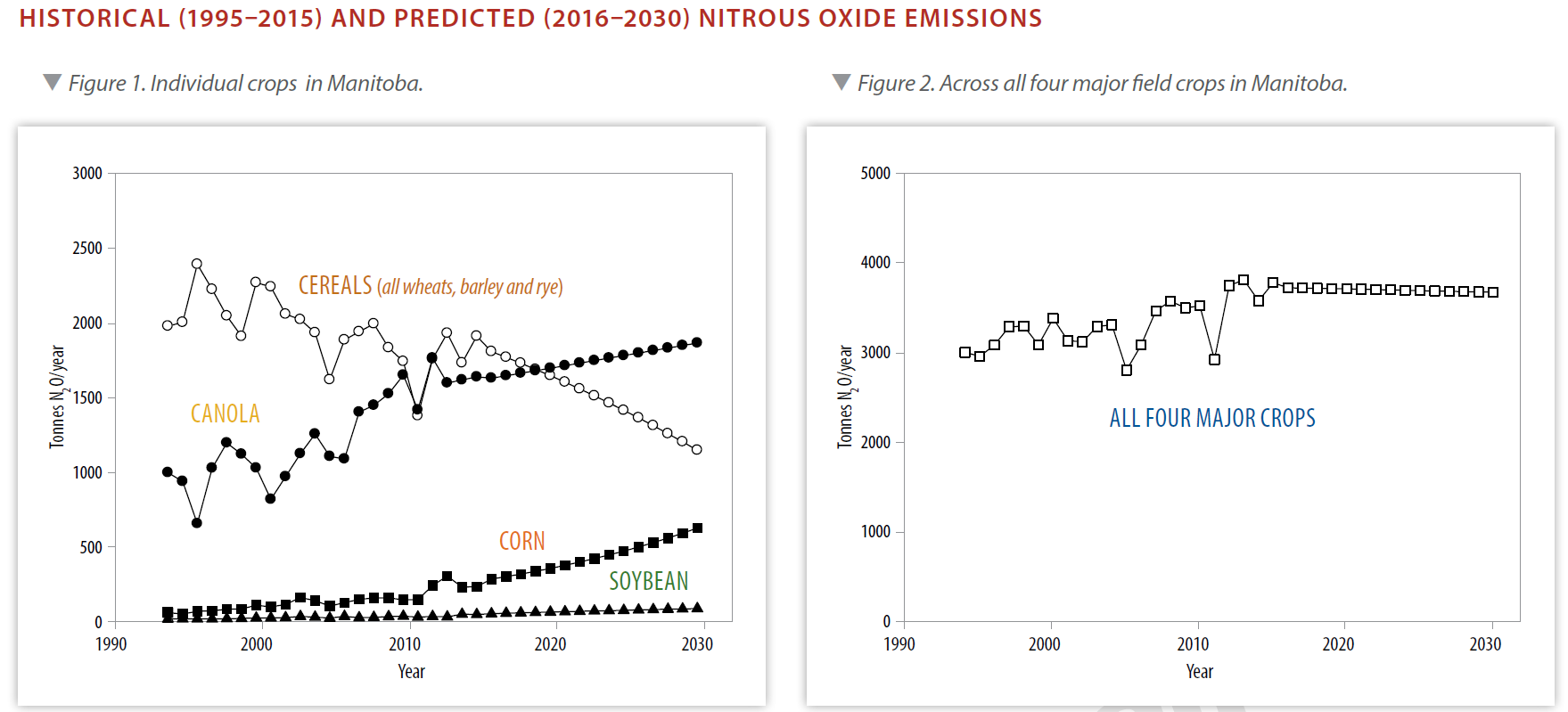 HISTORICAL (1995–2015) AND PREDICTED (2016–2030) NITROUS OXIDE EMISSIONS

Figure 1. Individual crops in Manitoba.

3000
2500
2000
1500
1000
500
0

Tonnes $N_2O$/year

CEREALS (all wheats, barley and rye)

CANOLA

CORN

SOYBEAN

1990 2000 2010 2020 2030

Year

Figure 2. Across all four major field crops in Manitoba.

5000
4000
3000
2000
1000
0

Tonnes $N_2O$/year

ALL FOUR MAJOR CROPS

1990 2000 2010 2020 2030

Year